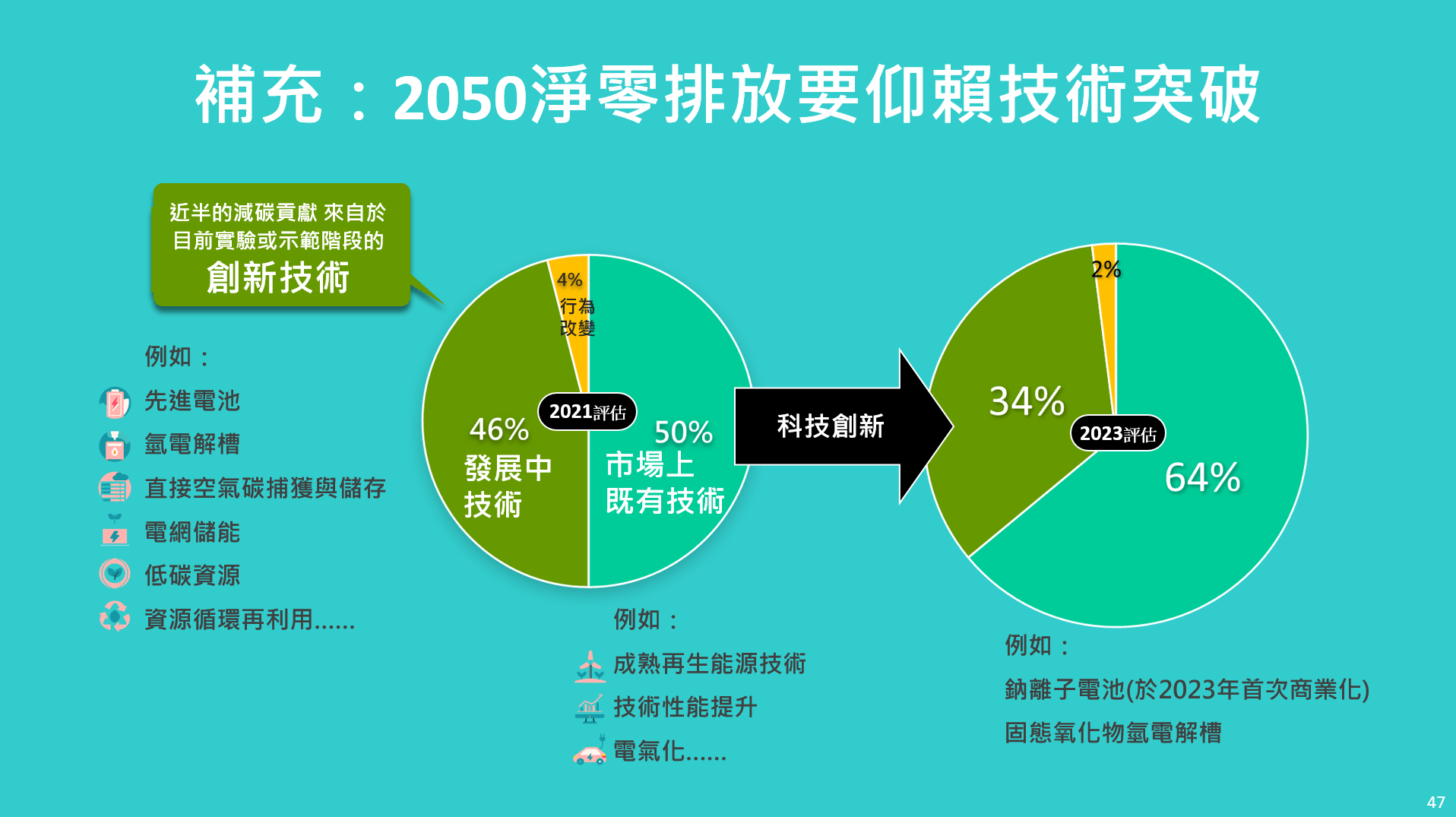 補充：2050淨零排放要仰賴技術突破

近半的減碳貢獻 來自於目前實驗或示範階段的
創新技術

例如：
先進電池
氫電解槽
直接空氣碳捕獲與儲存
電網儲能
低碳資源
資源循環再利用......

4%
行為改變

2021評估

46%
發展中技術

50%
市場上既有技術

例如：
成熟再生能源技術
技術性能提升
電氣化......

科技創新

2%

34%

2023評估

64%

例如：
鈉離子電池(於2023年首次商業化)
固態氧化物氫電解槽

47